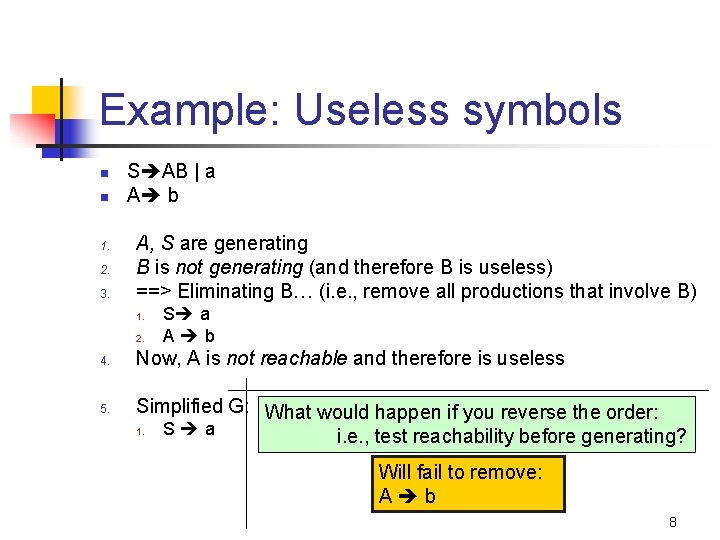 Example: Useless symbols

- S➔AB | a
- A➔ b

1. A, S are generating
2. B is not generating (and therefore B is useless)
3. ==> Eliminating B… (i.e., remove all productions that involve B)
   1. S➔ a
   2. A ➔ b
4. Now, A is not reachable and therefore is useless

5. Simplified G:
   1. S ➔ a

What would happen if you reverse the order:
i.e., test reachability before generating?

Will fail to remove:
A ➔ b

8